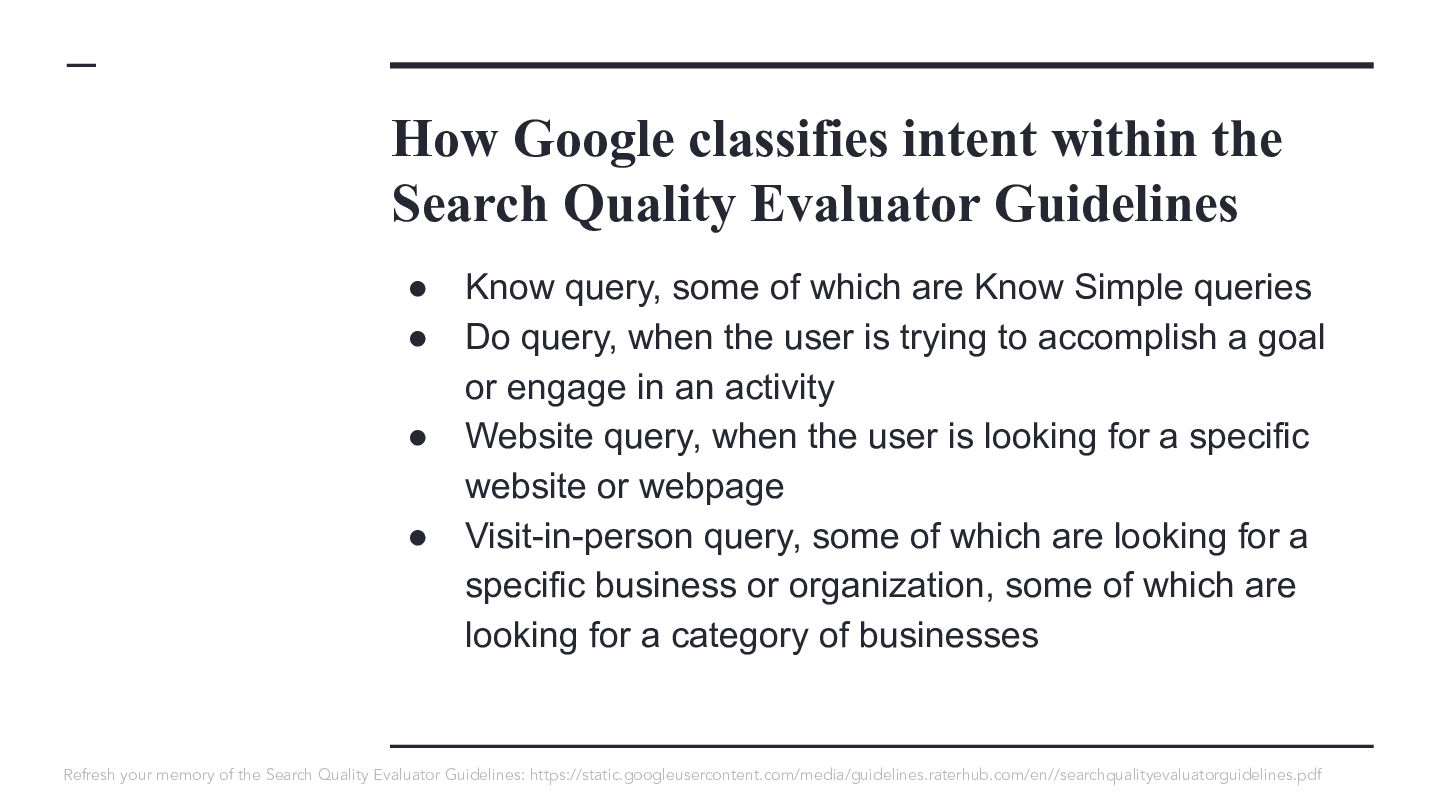 How Google classifies intent within the Search Quality Evaluator Guidelines

● Know query, some of which are Know Simple queries
● Do query, when the user is trying to accomplish a goal or engage in an activity
● Website query, when the user is looking for a specific website or webpage
● Visit-in-person query, some of which are looking for a specific business or organization, some of which are looking for a category of businesses

Refresh your memory of the Search Quality Evaluator Guidelines: https://static.googleusercontent.com/media/guidelines.raterhub.com/en//searchqualityevaluatorguidelines.pdf